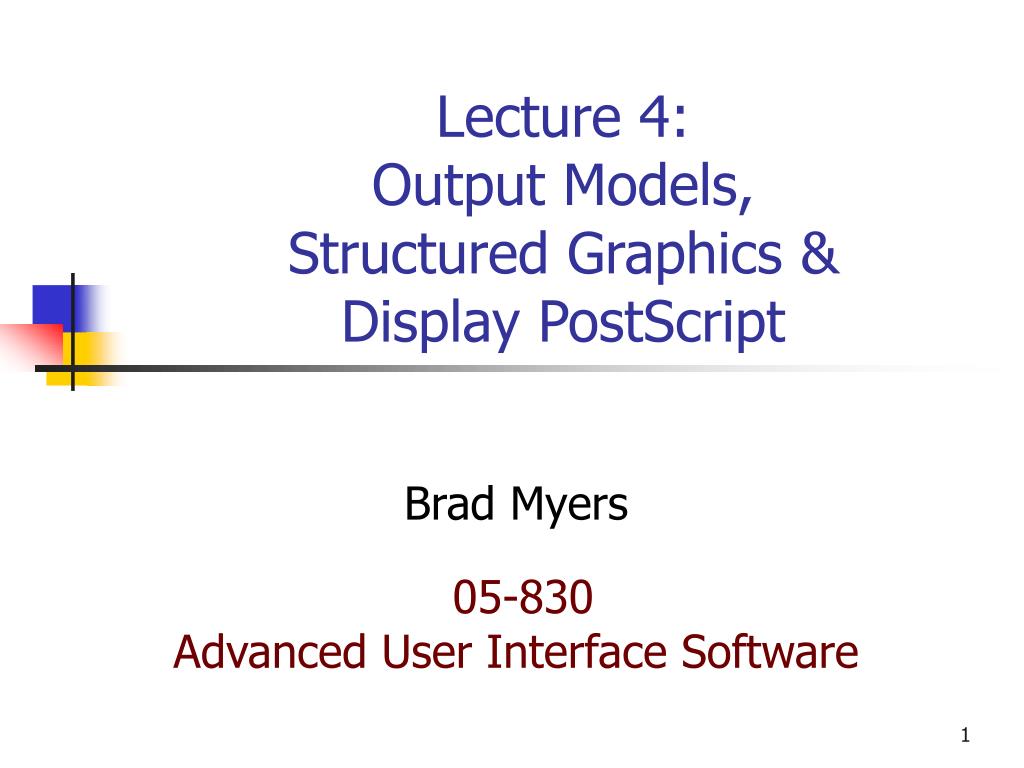 Lecture 4:
Output Models,
Structured Graphics &
Display PostScript

Brad Myers

05-830
Advanced User Interface Software

1